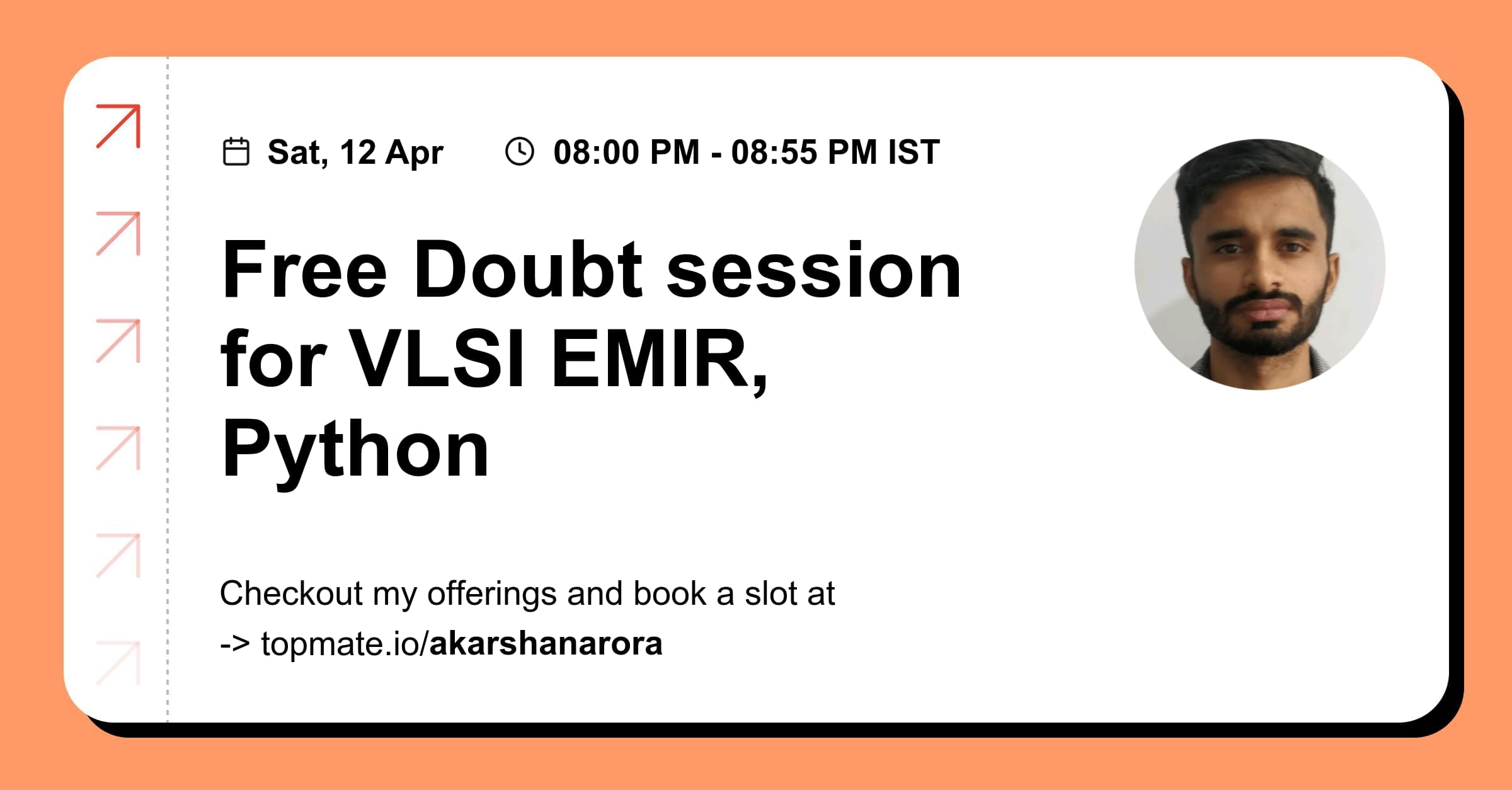 Sat, 12 Apr 08:00 PM - 08:55 PM IST

Free Doubt session for VLSI EMIR, Python

Checkout my offerings and book a slot at
-> topmate.io/akarshanarora